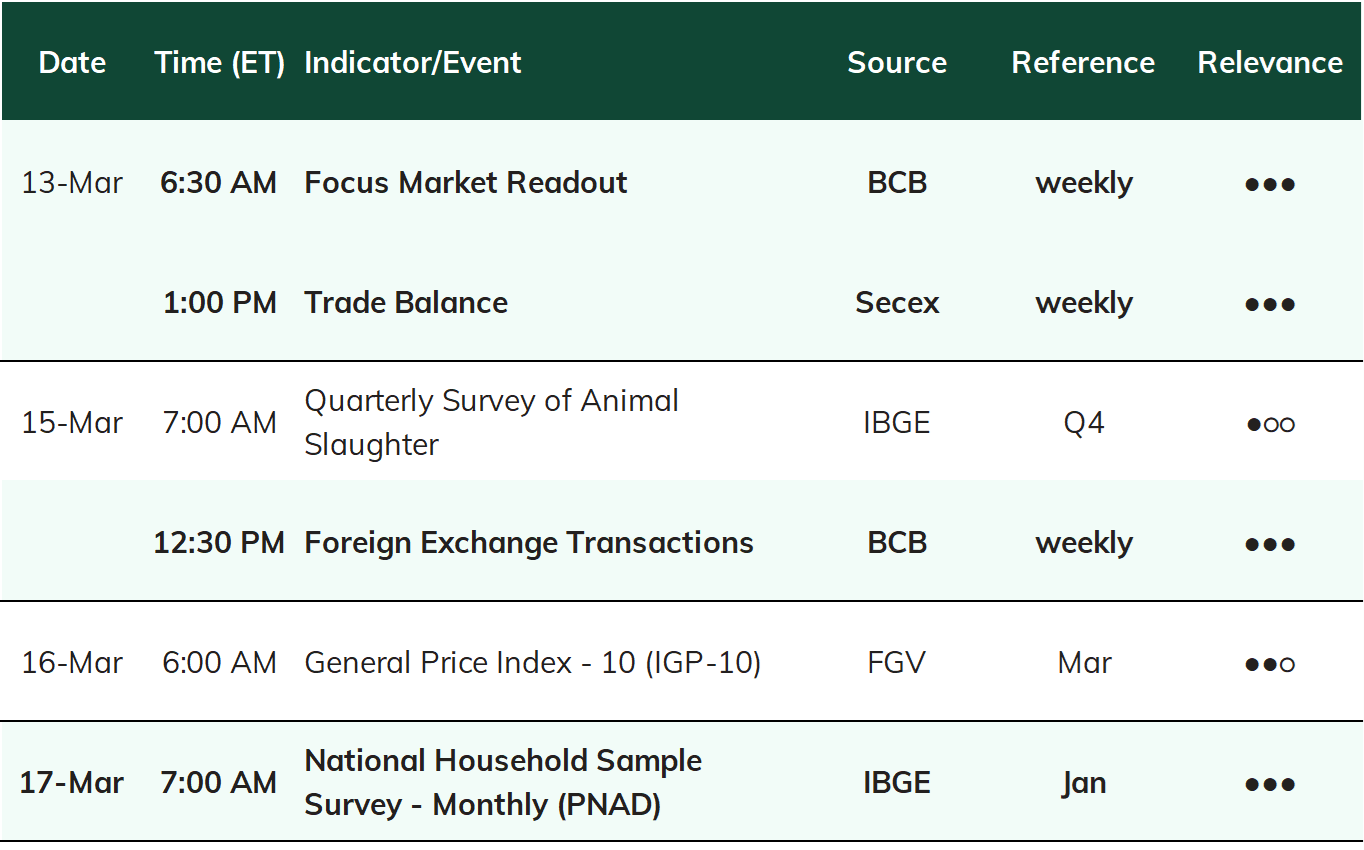 | Date | Time (ET) | Indicator/Event | Source | Reference | Relevance |
|---|---|---|---|---|---|
| 13-Mar | 6:30 AM | Focus Market Readout | BCB | weekly | ●●● |
| | 1:00 PM | Trade Balance | Secex | weekly | ●●● |
| 15-Mar | 7:00 AM | Quarterly Survey of Animal Slaughter | IBGE | Q4 | ●○○ |
| | 12:30 PM | Foreign Exchange Transactions | BCB | weekly | ●●● |
| 16-Mar | 6:00 AM | General Price Index - 10 (IGP-10) | FGV | Mar | ●●○ |
| 17-Mar | 7:00 AM | National Household Sample Survey - Monthly (PNAD) | IBGE | Jan | ●●● |